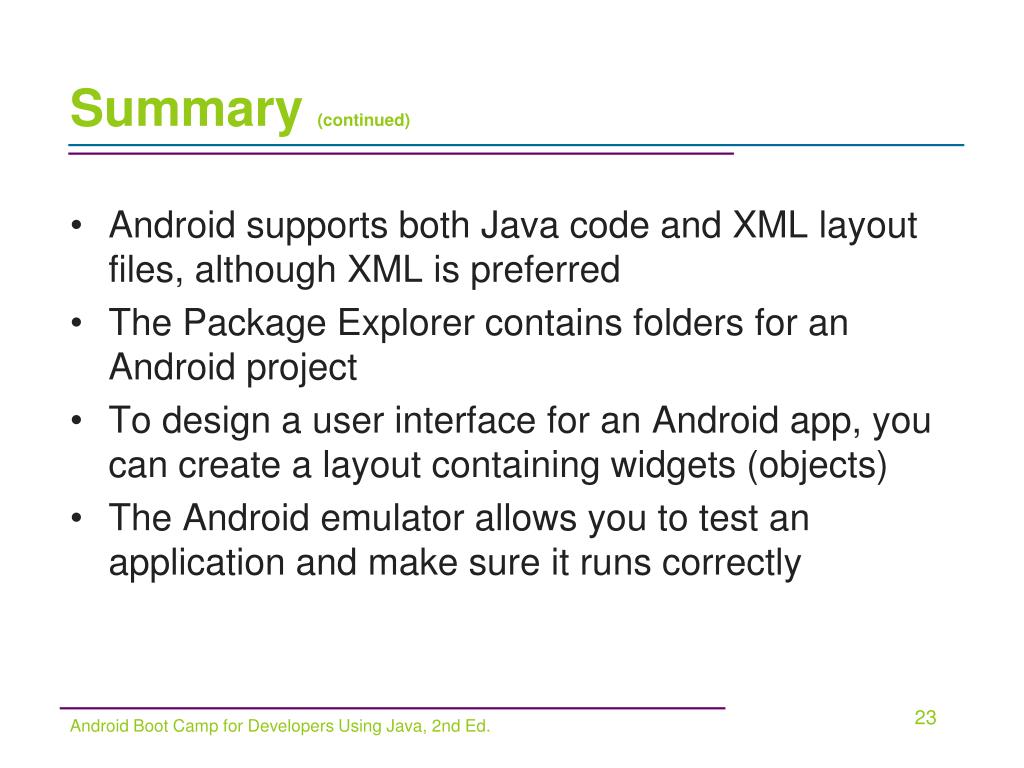 Summary (continued)

• Android supports both Java code and XML layout files, although XML is preferred
• The Package Explorer contains folders for an Android project
• To design a user interface for an Android app, you can create a layout containing widgets (objects)
• The Android emulator allows you to test an application and make sure it runs correctly

Android Boot Camp for Developers Using Java, 2nd Ed.

23